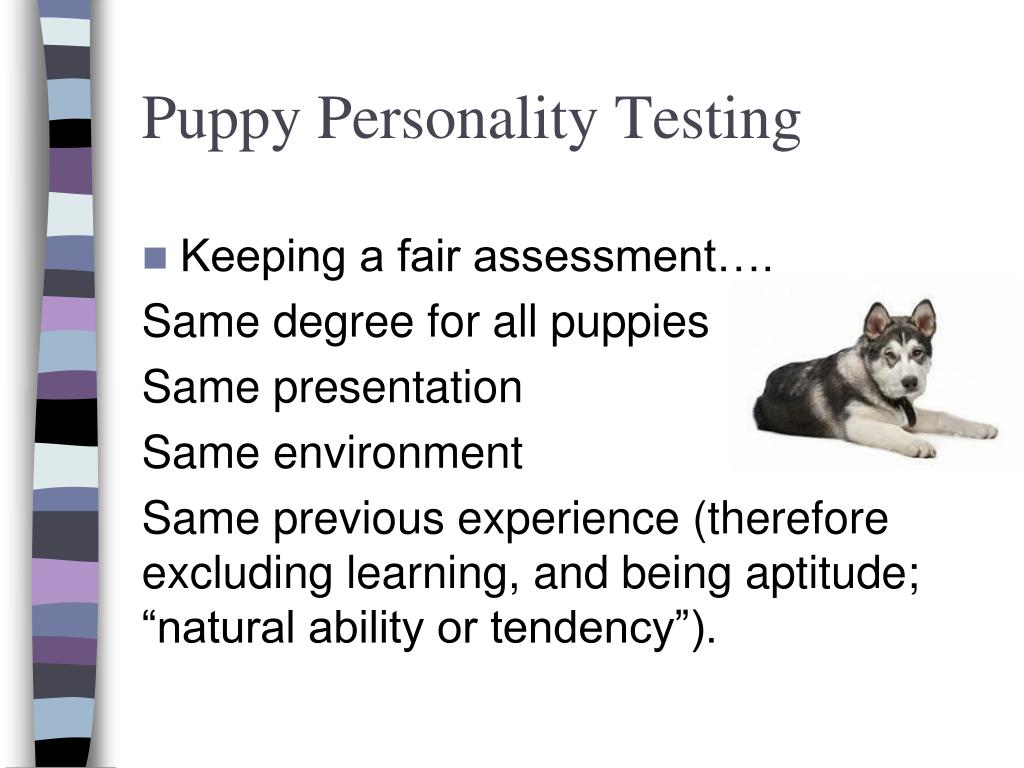 Puppy Personality Testing

Keeping a fair assessment….

Same degree for all puppies

Same presentation

Same environment

Same previous experience (therefore excluding learning, and being aptitude; “natural ability or tendency”).